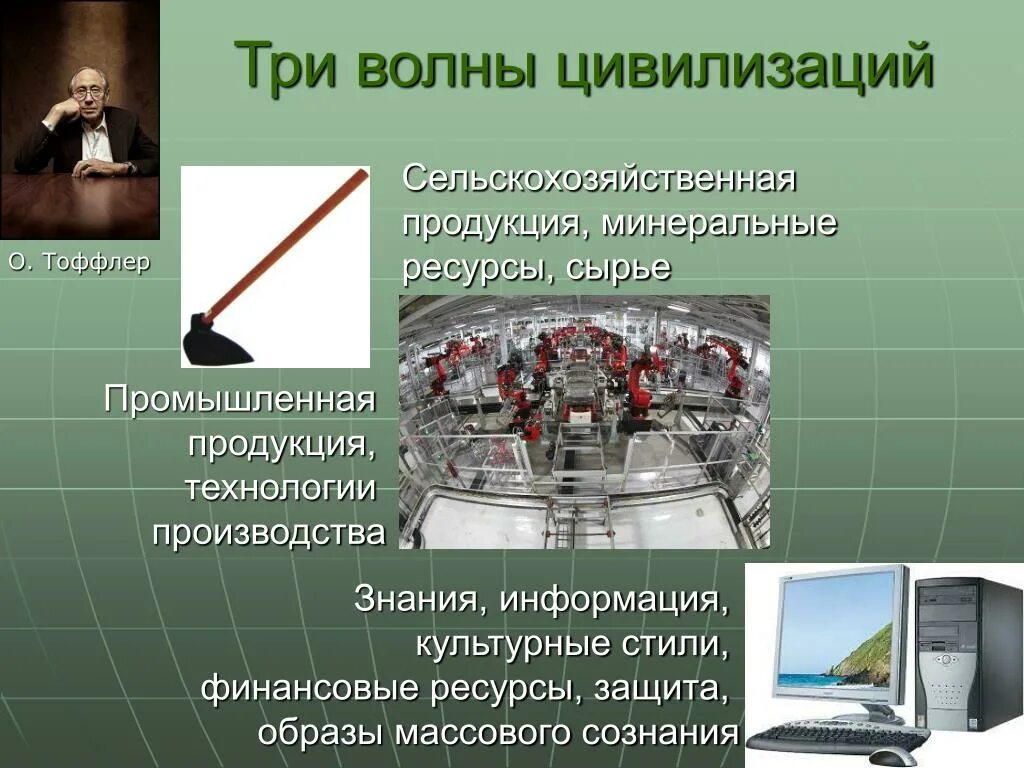 Три волны цивилизаций

О. Тоффлер

Сельскохозяйственная продукция, минеральные ресурсы, сырье

Промышленная продукция, технологии производства

Знания, информация, культурные стили, финансовые ресурсы, защита, образы массового сознания